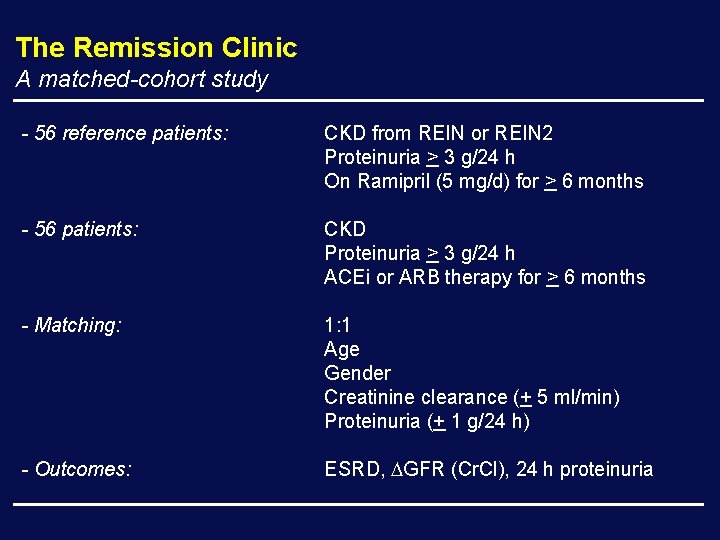 The Remission Clinic
A matched-cohort study

- 56 reference patients:

CKD from REIN or REIN2
Proteinuria $\geq$ 3 g/24 h
On Ramipril (5 mg/d) for $\geq$ 6 months

- 56 patients:

CKD
Proteinuria $\geq$ 3 g/24 h
ACEi or ARB therapy for $\geq$ 6 months

- Matching:

1:1
Age
Gender
Creatinine clearance ($\pm$ 5 ml/min)
Proteinuria ($\pm$ 1 g/24 h)

- Outcomes:

ESRD, $\Delta$GFR (CrCl), 24 h proteinuria